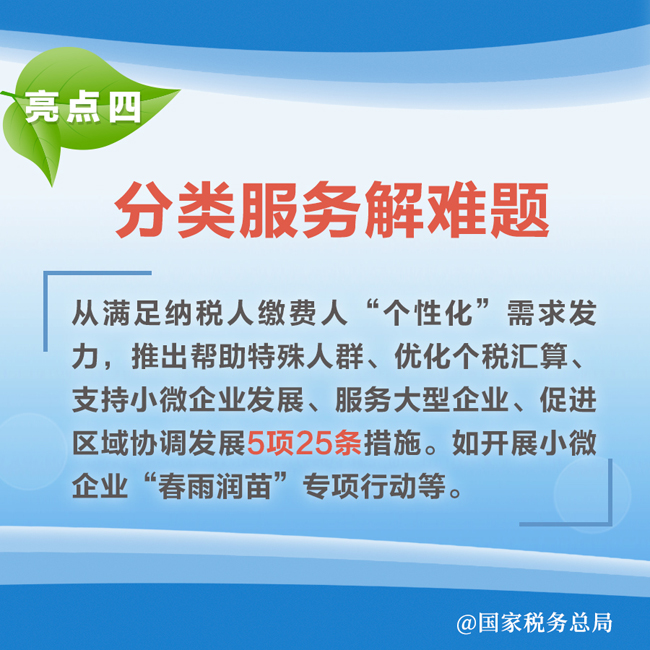 亮点四

分类服务解难题

从满足纳税人缴费人“个性化”需求发力，推出帮助特殊人群、优化个税汇算、支持小微企业发展、服务大型企业、促进区域协调发展5项25条措施。如开展小微企业“春雨润苗”专项行动等。

@国家税务总局